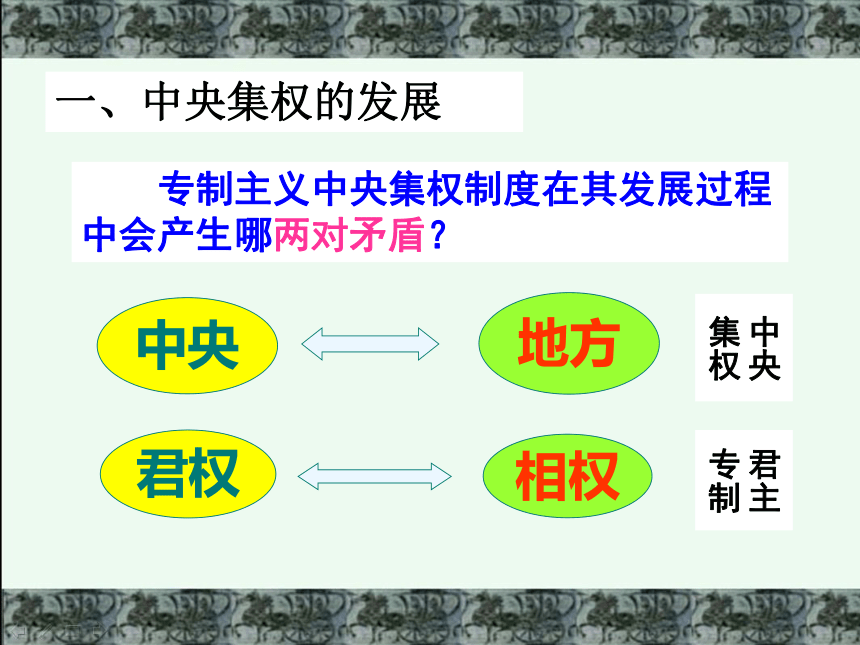 一、中央集权的发展

专制主义中央集权制度在其发展过程中会产生哪两对矛盾？

中央

地方

中央集权

君权

相权

君主专制